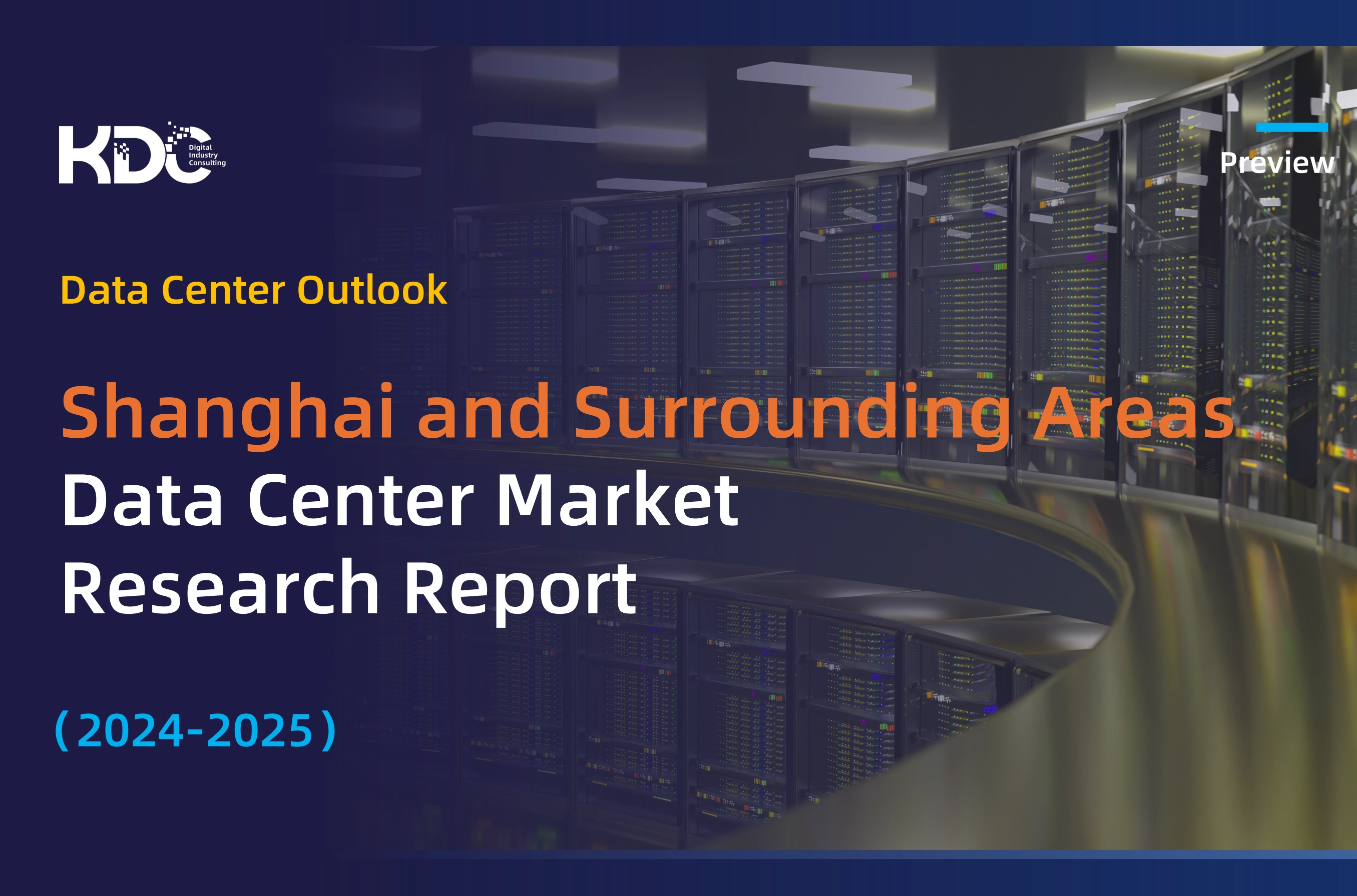 KDC Digital Industry Consulting

Preview

Data Center Outlook

Shanghai and Surrounding Areas Data Center Market Research Report

（2024-2025）